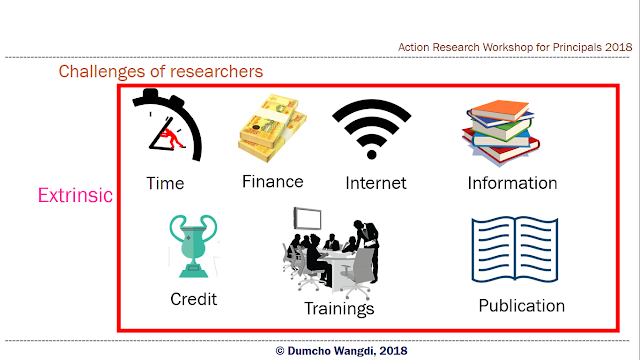 Action Research Workshop for Principals 2018

Challenges of researchers

Extrinsic

Time

Finance

Internet

Information

Credit

Trainings

Publication

© Dumcho Wangdi, 2018